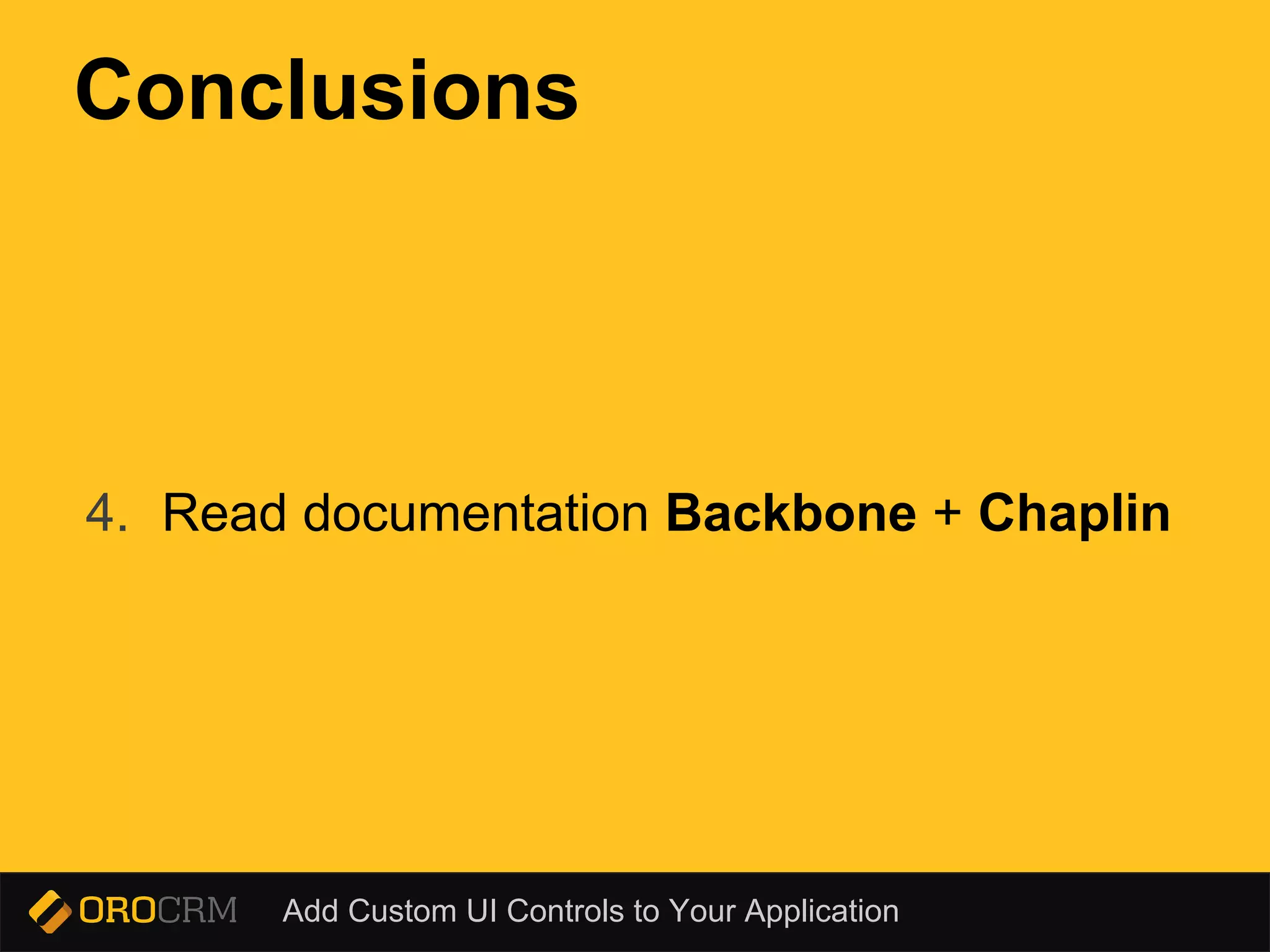 Conclusions

4. Read documentation Backbone + Chaplin

OROCRM Add Custom UI Controls to Your Application